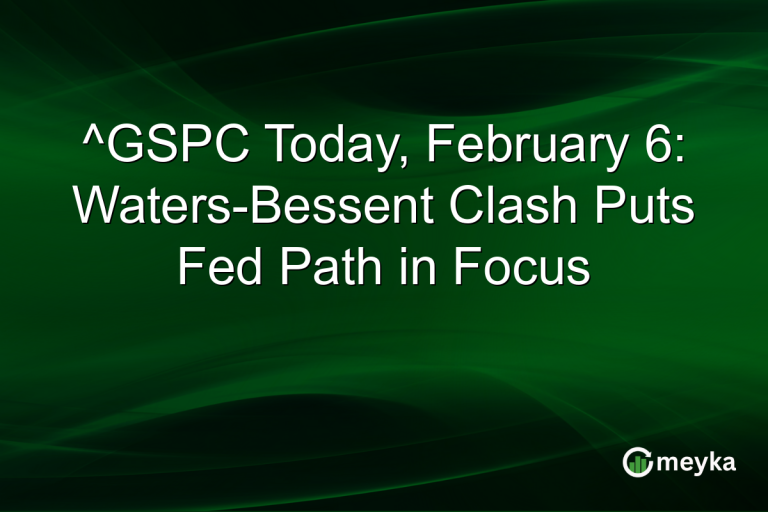 ^GSPC Today, February 6: Waters-Bessent Clash Puts Fed Path in Focus

meyka